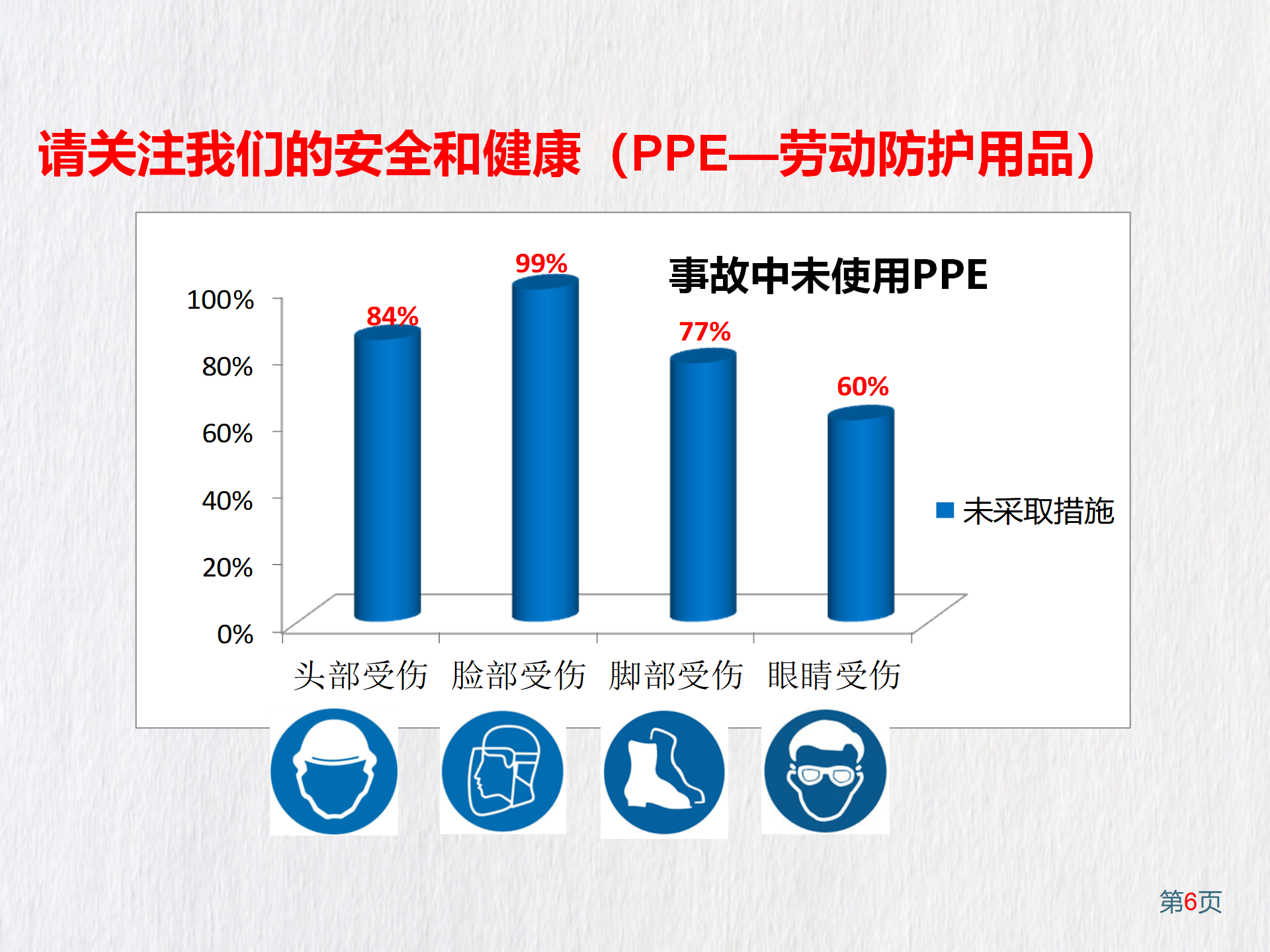 请关注我们的安全和健康（PPE—劳动防护用品）

事故中未使用PPE

100%
80%
60%
40%
20%
0%

84%
99%
77%
60%

未采取措施

头部受伤 脸部受伤 脚部受伤 眼睛受伤

第6页